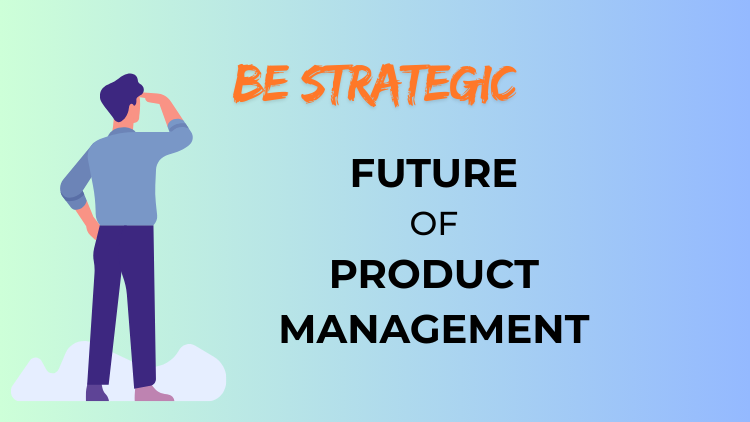 BE STRATEGIC

FUTURE
OF
PRODUCT
MANAGEMENT